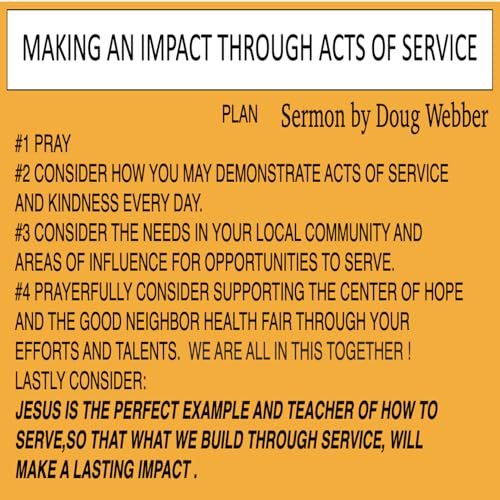 MAKING AN IMPACT THROUGH ACTS OF SERVICE

PLAN Sermon by Doug Webber

#1 PRAY
#2 CONSIDER HOW YOU MAY DEMONSTRATE ACTS OF SERVICE AND KINDNESS EVERY DAY.
#3 CONSIDER THE NEEDS IN YOUR LOCAL COMMUNITY AND AREAS OF INFLUENCE FOR OPPORTUNITIES TO SERVE.
#4 PRAYERFULLY CONSIDER SUPPORTING THE CENTER OF HOPE AND THE GOOD NEIGHBOR HEALTH FAIR THROUGH YOUR EFFORTS AND TALENTS. WE ARE ALL IN THIS TOGETHER !
LASTLY CONSIDER:
JESUS IS THE PERFECT EXAMPLE AND TEACHER OF HOW TO SERVE,SO THAT WHAT WE BUILD THROUGH SERVICE, WILL MAKE A LASTING IMPACT .